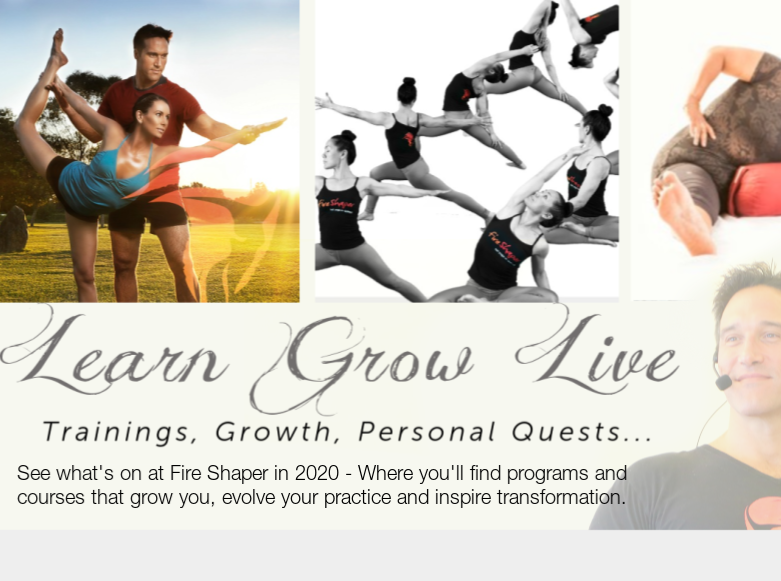 Fire Shaper

Fire Shaper

Learn Grow Live

Trainings, Growth, Personal Quests...

See what's on at Fire Shaper in 2020 - Where you'll find programs and courses that grow you, evolve your practice and inspire transformation.